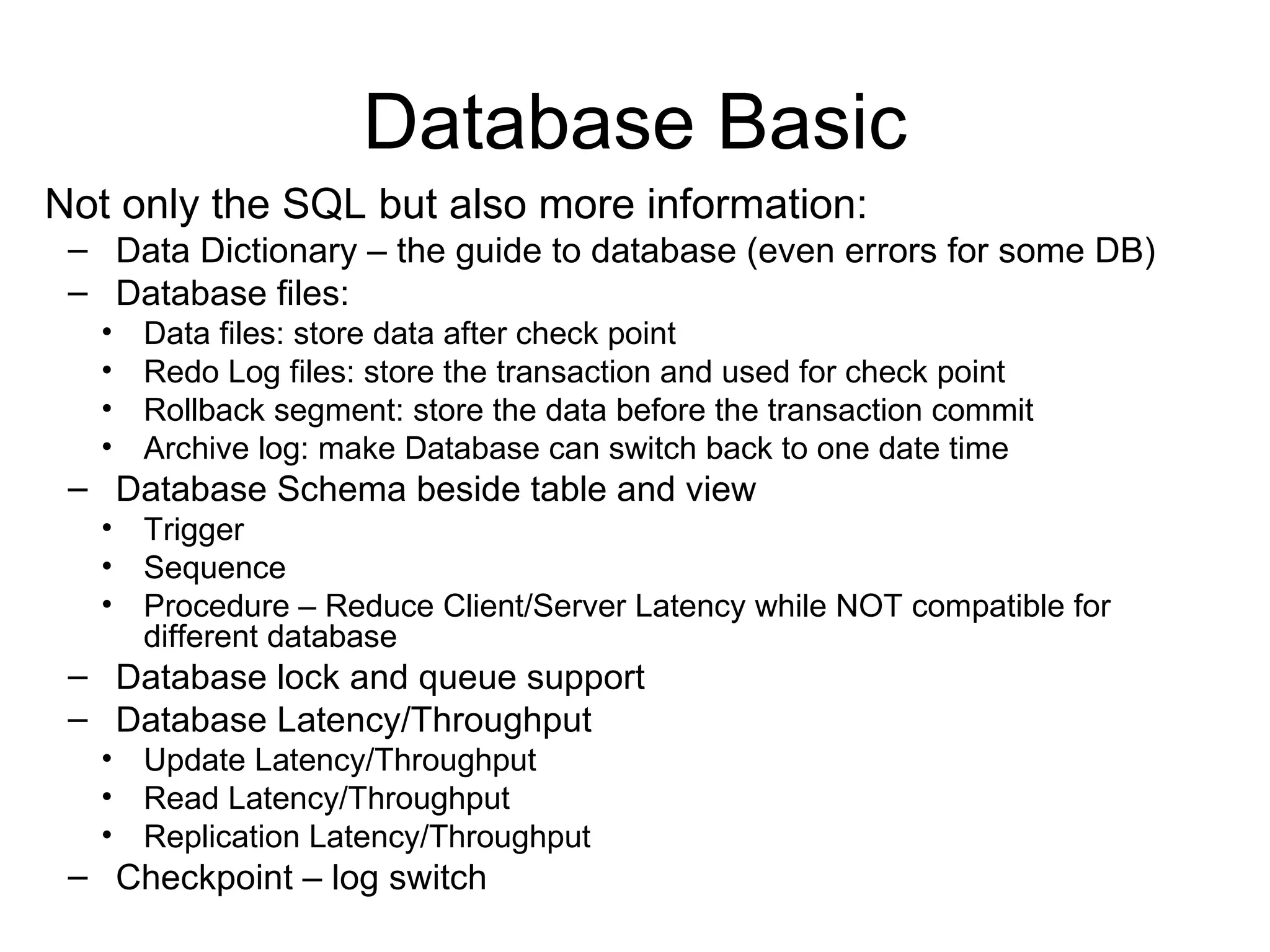 Database Basic

Not only the SQL but also more information:

– Data Dictionary – the guide to database (even errors for some DB)
– Database files:
• Data files: store data after check point
• Redo Log files: store the transaction and used for check point
• Rollback segment: store the data before the transaction commit
• Archive log: make Database can switch back to one date time
– Database Schema beside table and view
• Trigger
• Sequence
• Procedure – Reduce Client/Server Latency while NOT compatible for different database
– Database lock and queue support
– Database Latency/Throughput
• Update Latency/Throughput
• Read Latency/Throughput
• Replication Latency/Throughput
– Checkpoint – log switch